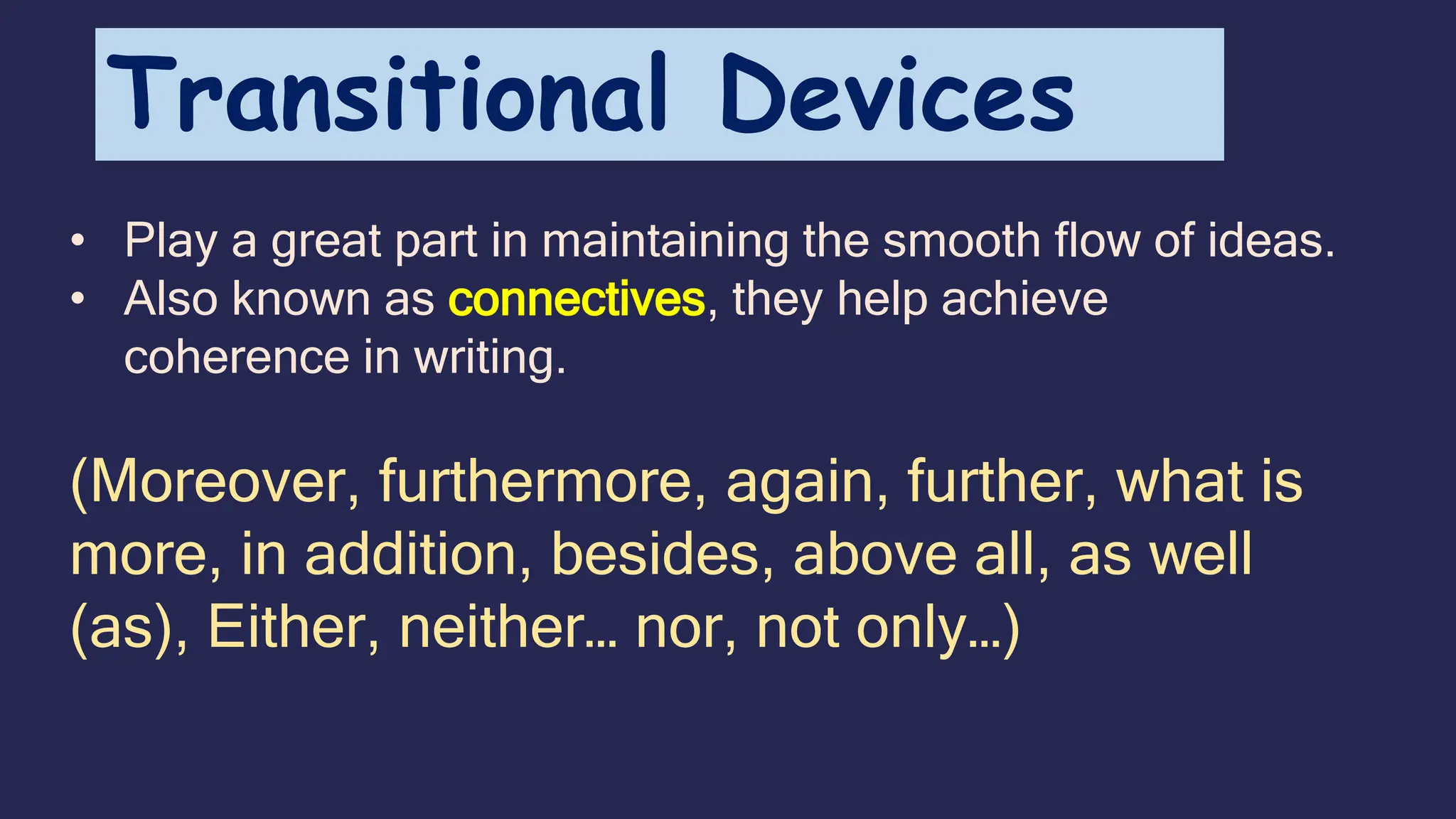 Transitional Devices

• Play a great part in maintaining the smooth flow of ideas.
• Also known as connectives, they help achieve coherence in writing.

(Moreover, furthermore, again, further, what is more, in addition, besides, above all, as well (as), Either, neither… nor, not only…)